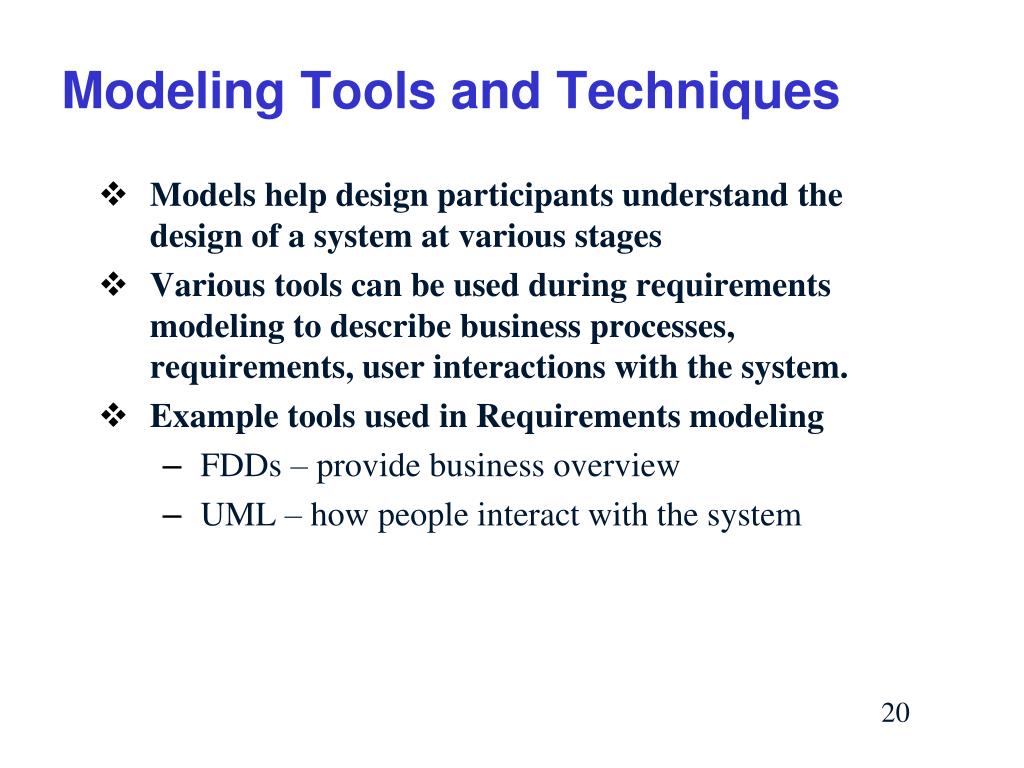 Modeling Tools and Techniques

❖ Models help design participants understand the design of a system at various stages

❖ Various tools can be used during requirements modeling to describe business processes, requirements, user interactions with the system.

❖ Example tools used in Requirements modeling

– FDDs – provide business overview

– UML – how people interact with the system

20